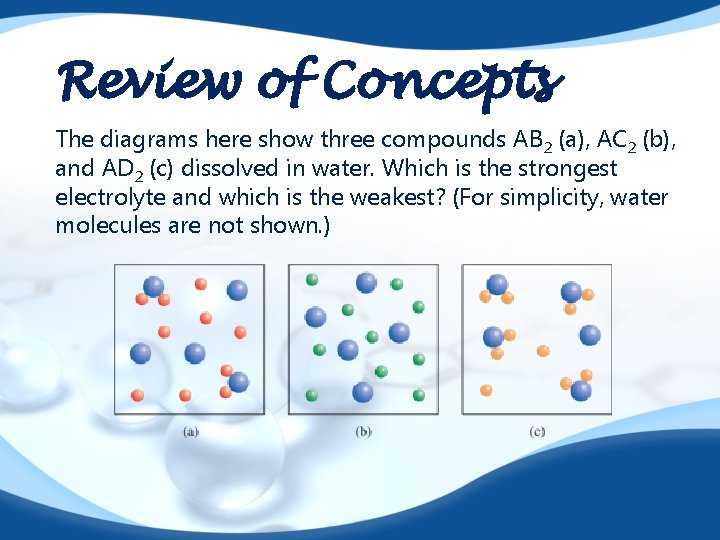 Review of Concepts

The diagrams here show three compounds $AB_2$ (a), $AC_2$ (b), and $AD_2$ (c) dissolved in water. Which is the strongest electrolyte and which is the weakest? (For simplicity, water molecules are not shown.)

(a)

(b)

(c)